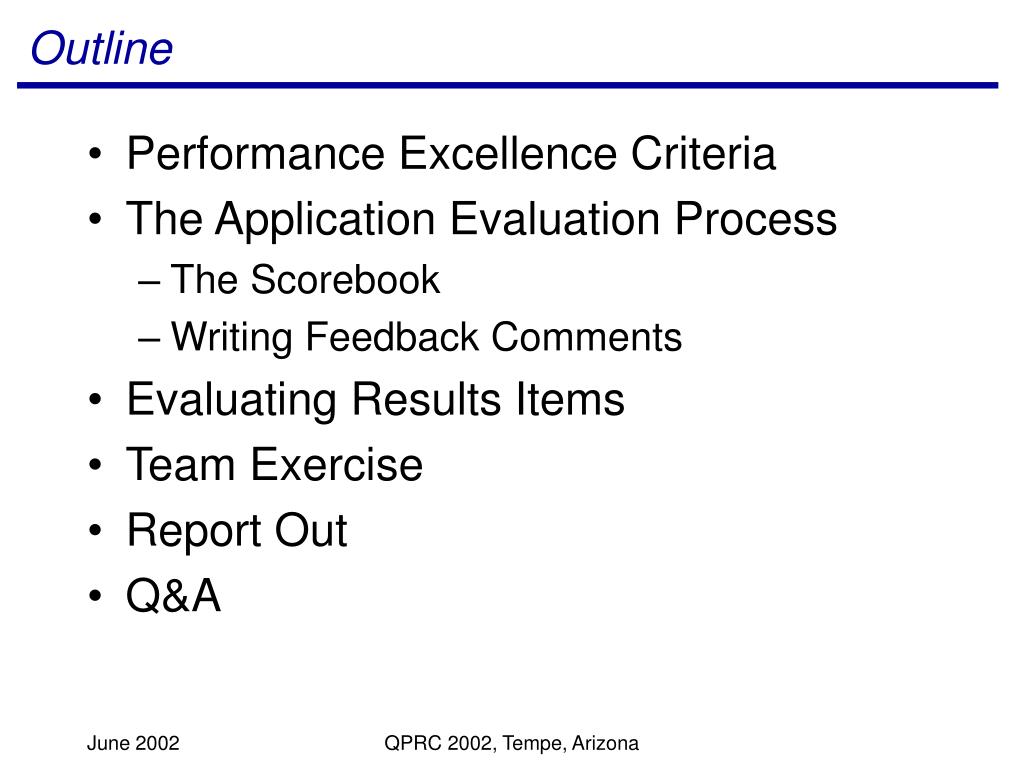 Outline

• Performance Excellence Criteria
• The Application Evaluation Process
– The Scorebook
– Writing Feedback Comments
• Evaluating Results Items
• Team Exercise
• Report Out
• Q&A

June 2002

QPRC 2002, Tempe, Arizona